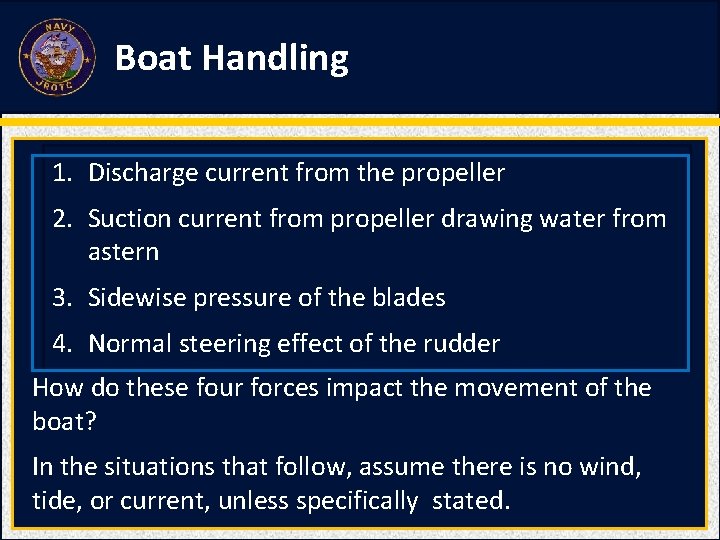 NAVY JROTC

Boat Handling

1. Discharge current from the propeller
2. Suction current from propeller drawing water from astern
3. Sidewise pressure of the blades
4. Normal steering effect of the rudder

How do these four forces impact the movement of the boat?

In the situations that follow, assume there is no wind, tide, or current, unless specifically stated.